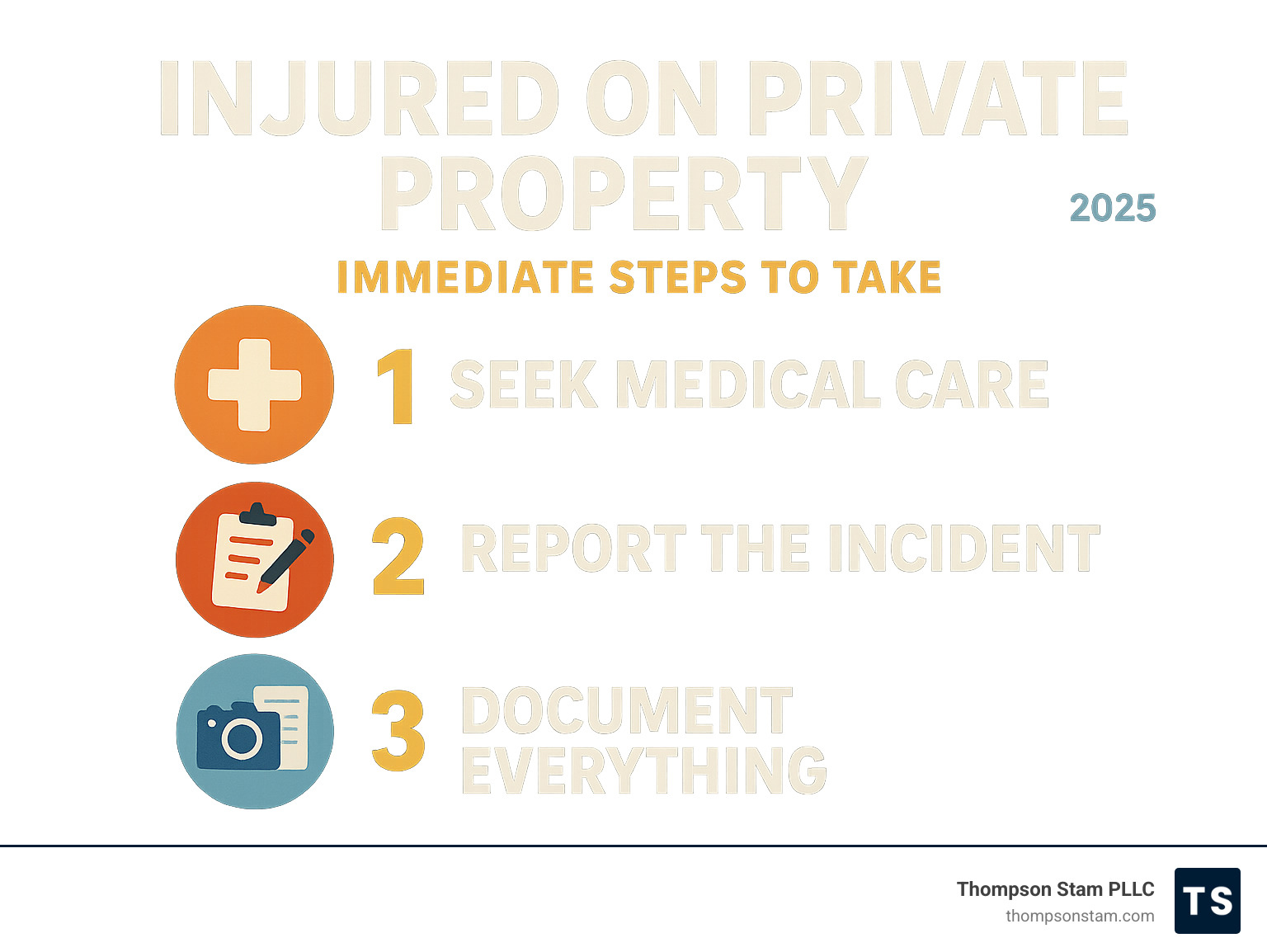 INJURED ON PRIVATE PROPERTY

2025

IMMEDIATE STEPS TO TAKE

1 SEEK MEDICAL CARE

2 REPORT THE INCIDENT

3 DOCUMENT EVERYTHING

Thompson Stam PLLC
thompsonstam.com

TS